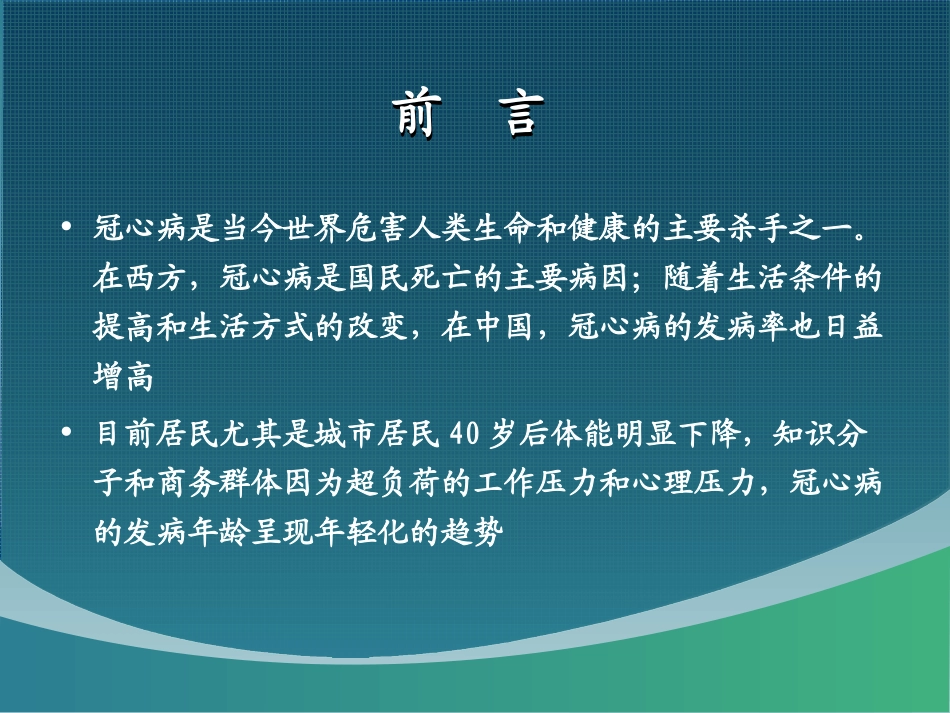 前　言

• 冠心病是当今世界危害人类生命和健康的主要杀手之一。在西方，冠心病是国民死亡的主要病因；随着生活条件的提高和生活方式的改变，在中国，冠心病的发病率也日益增高

• 目前居民尤其是城市居民 40 岁后体能明显下降，知识分子和商务群体因为超负荷的工作压力和心理压力，冠心病的发病年龄呈现年轻化的趋势